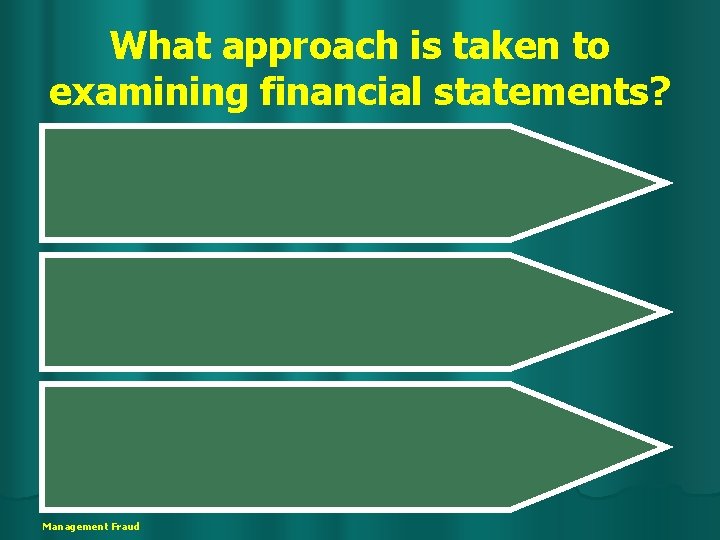 What approach is taken to examining financial statements?

Management Fraud